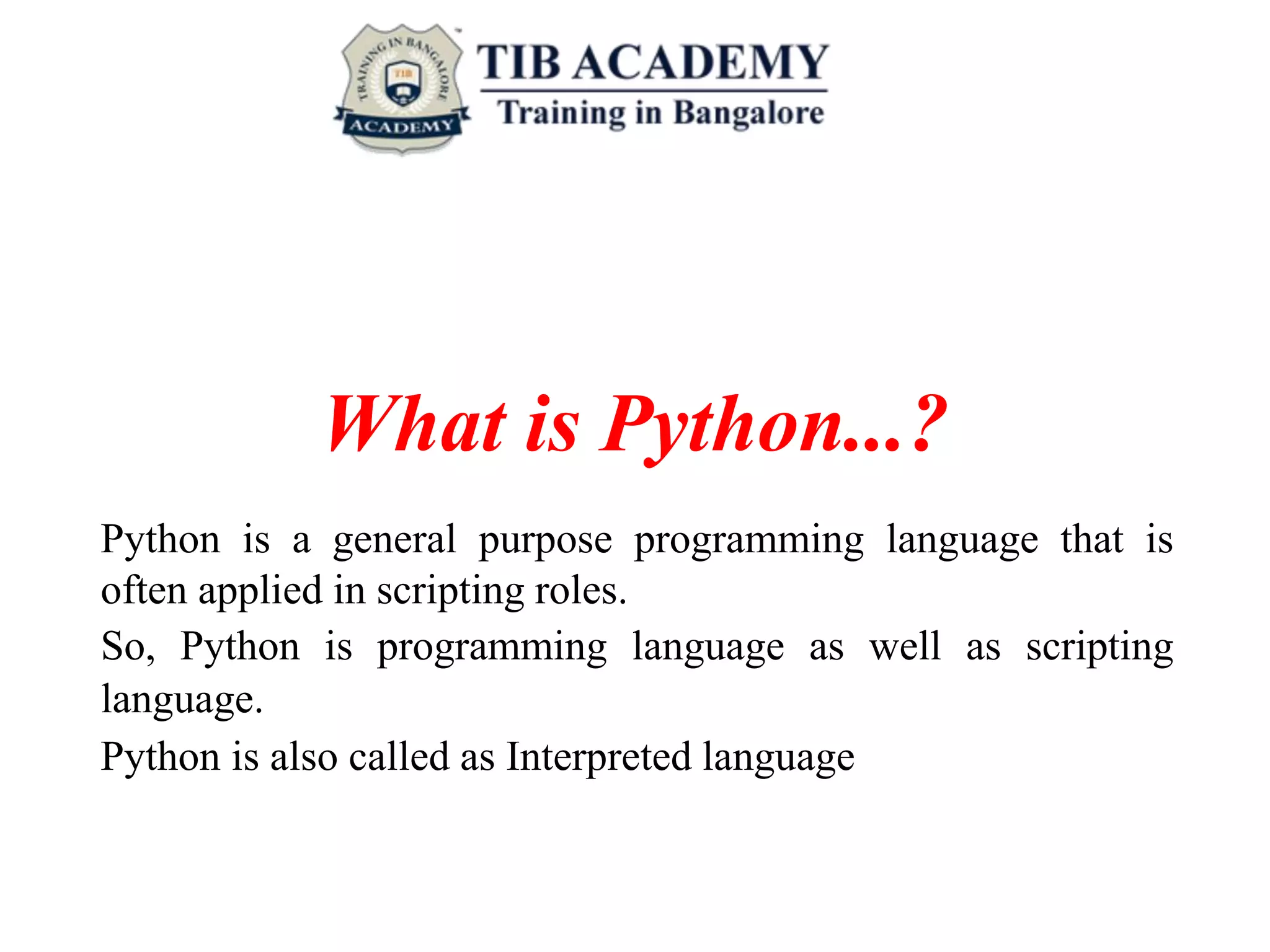 TRAINING IN BANGALORE
TIB
ACADEMY
TIB ACADEMY
Training in Bangalore

What is Python...?

Python is a general purpose programming language that is often applied in scripting roles.

So, Python is programming language as well as scripting language.

Python is also called as Interpreted language